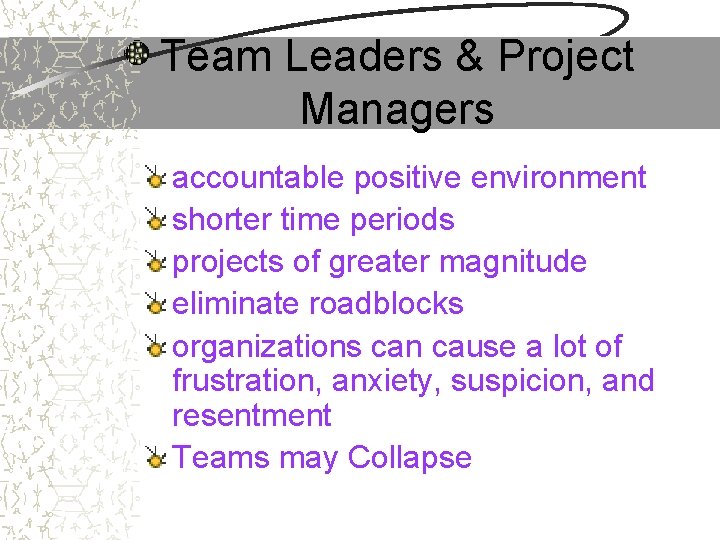 Team Leaders & Project Managers

accountable positive environment

shorter time periods

projects of greater magnitude

eliminate roadblocks

organizations can cause a lot of frustration, anxiety, suspicion, and resentment

Teams may Collapse